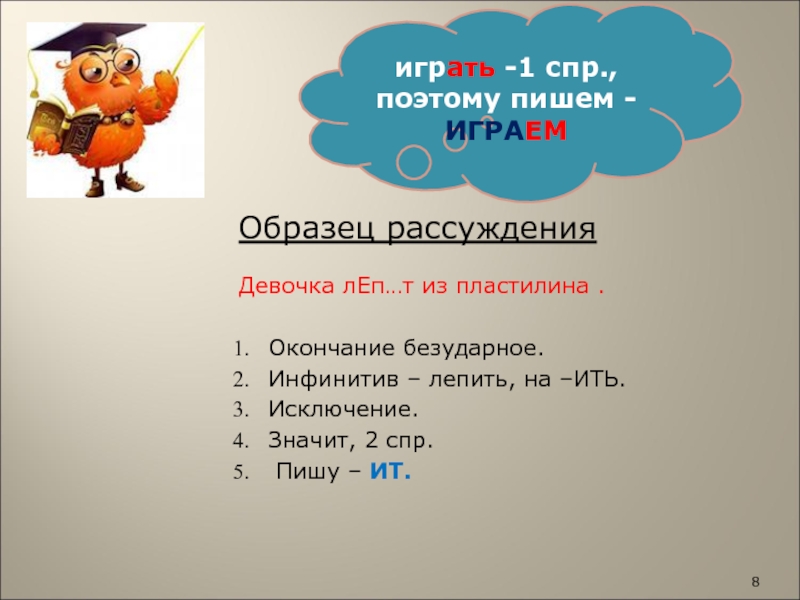 играть -1 спр., поэтому пишем - ИГРАЕМ

Образец рассуждения

Девочка лЕп…т из пластилина .

1. Окончание безударное.
2. Инфинитив – лепить, на –ИТЬ.
3. Исключение.
4. Значит, 2 спр.
5. Пишу – ИТ.

8